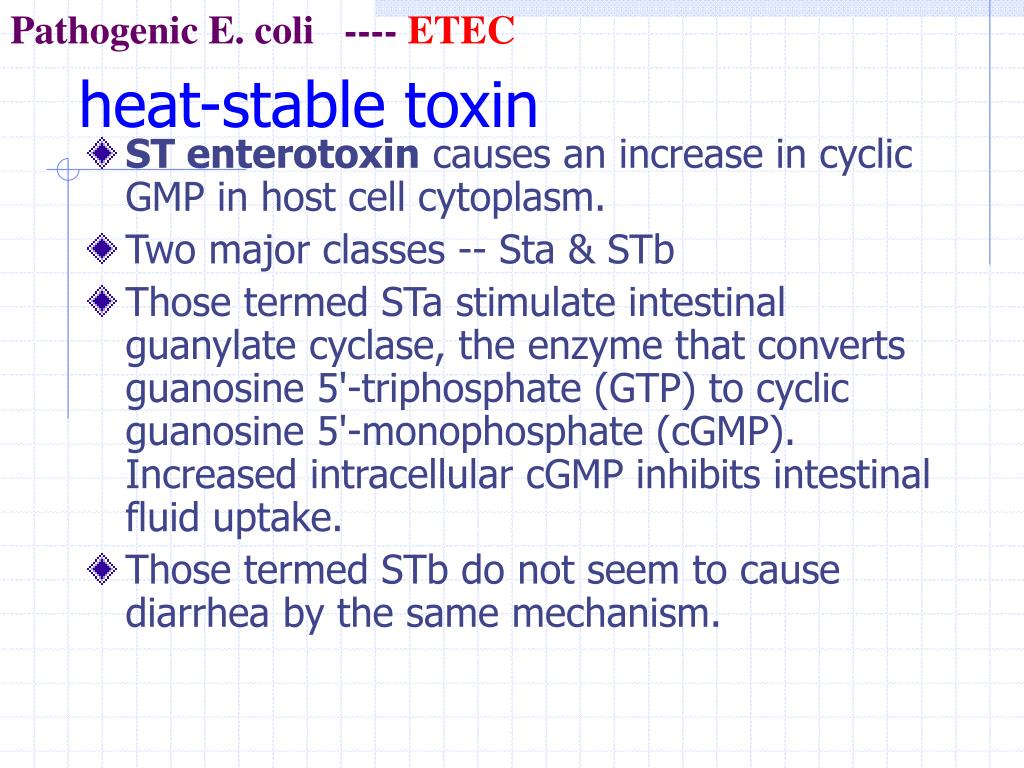 Pathogenic E. coli ---- ETEC

heat-stable toxin

ST enterotoxin causes an increase in cyclic GMP in host cell cytoplasm.

Two major classes -- Sta & STb

Those termed STa stimulate intestinal guanylate cyclase, the enzyme that converts guanosine 5'-triphosphate (GTP) to cyclic guanosine 5'-monophosphate (cGMP). Increased intracellular cGMP inhibits intestinal fluid uptake.

Those termed STb do not seem to cause diarrhea by the same mechanism.